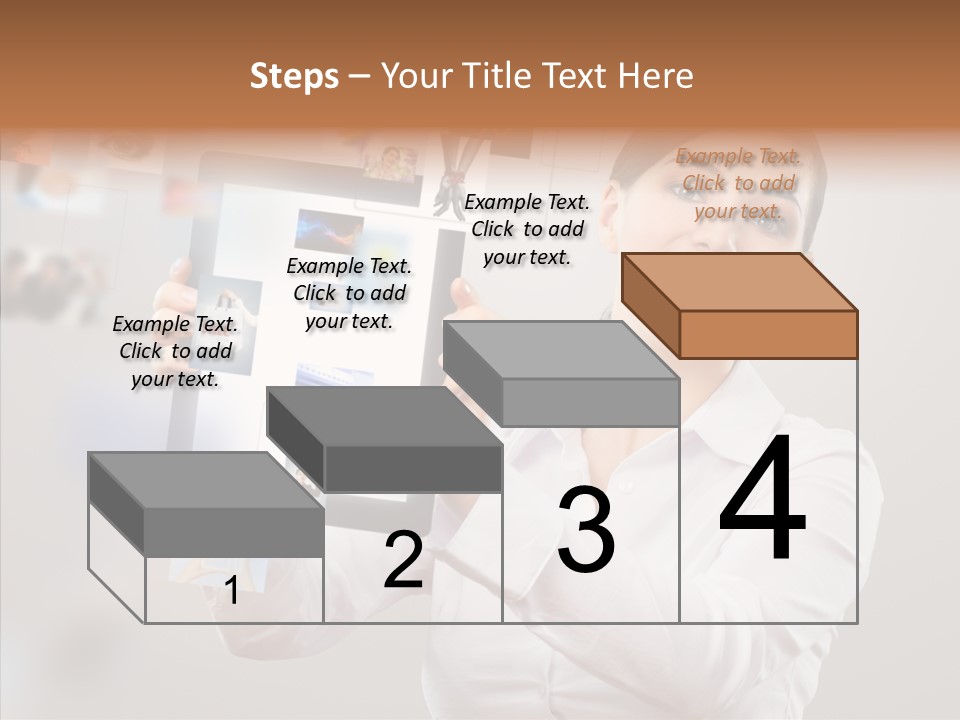 Steps – Your Title Text Here

Example Text. Click to add your text.

Example Text. Click to add your text.

Example Text. Click to add your text.

Example Text. Click to add your text.

1

2

3

4